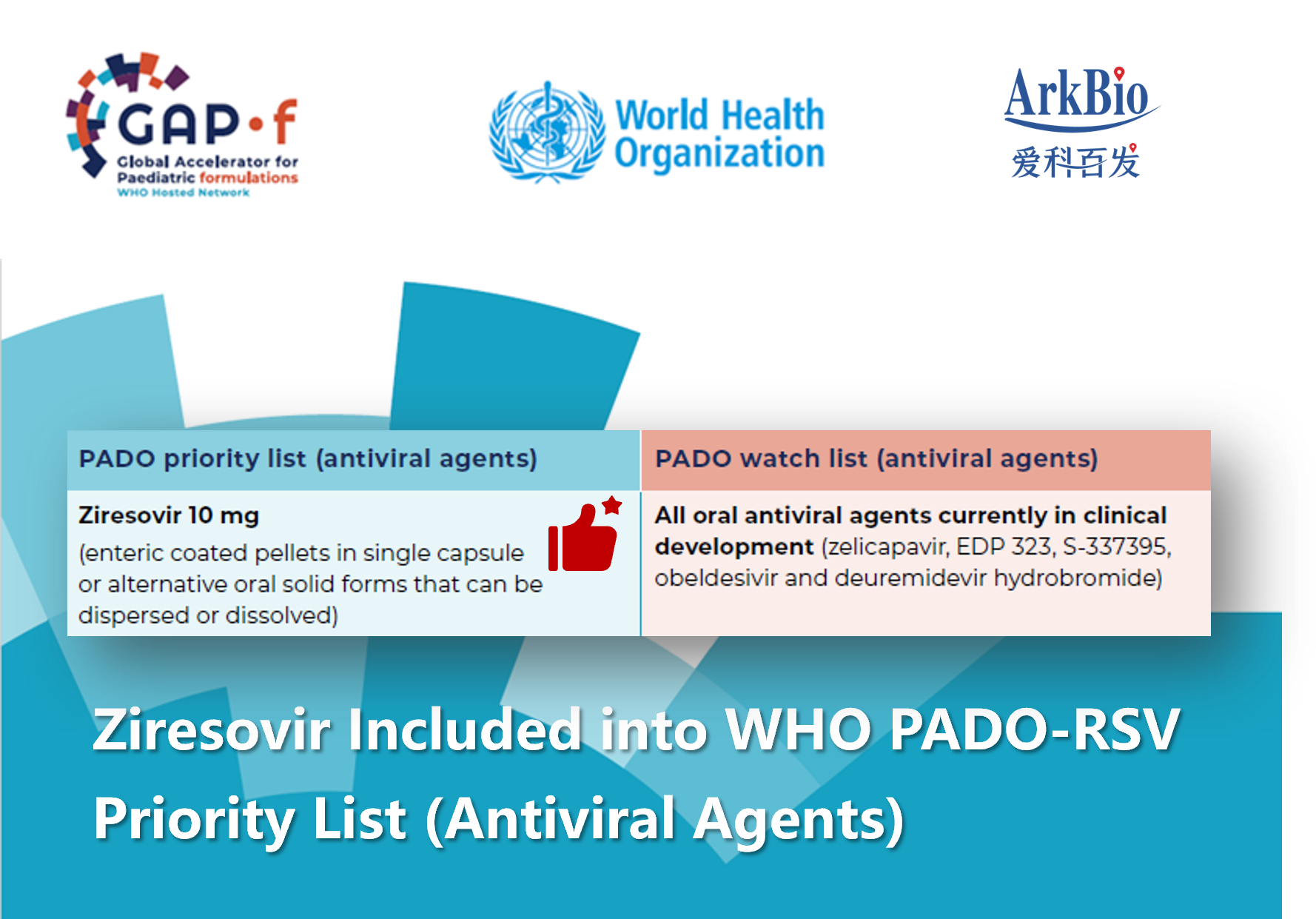 GAP·f
Global Accelerator for Paediatric formulations
WHO Hosted Network

World Health Organization

ArkBio
爱科百发

| PADO priority list (antiviral agents) | PADO watch list (antiviral agents) |
|---|---|
| Ziresovir 10 mg (enteric coated pellets in single capsule or alternative oral solid forms that can be dispersed or dissolved) | All oral antiviral agents currently in clinical development (zelicapavir, EDP 323, S-337395, obeldesivir and deuremidevir hydrobromide) |

Ziresovir Included into WHO PADO-RSV Priority List (Antiviral Agents)